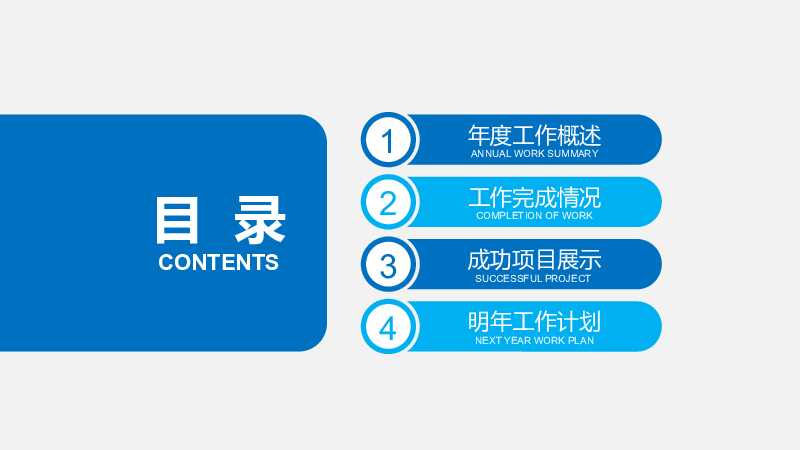 目 录
CONTENTS

1
年度工作概述
ANNUAL WORK SUMMARY

2
工作完成情况
COMPLETION OF WORK

3
成功项目展示
SUCCESSFUL PROJECT

4
明年工作计划
NEXT YEAR WORK PLAN